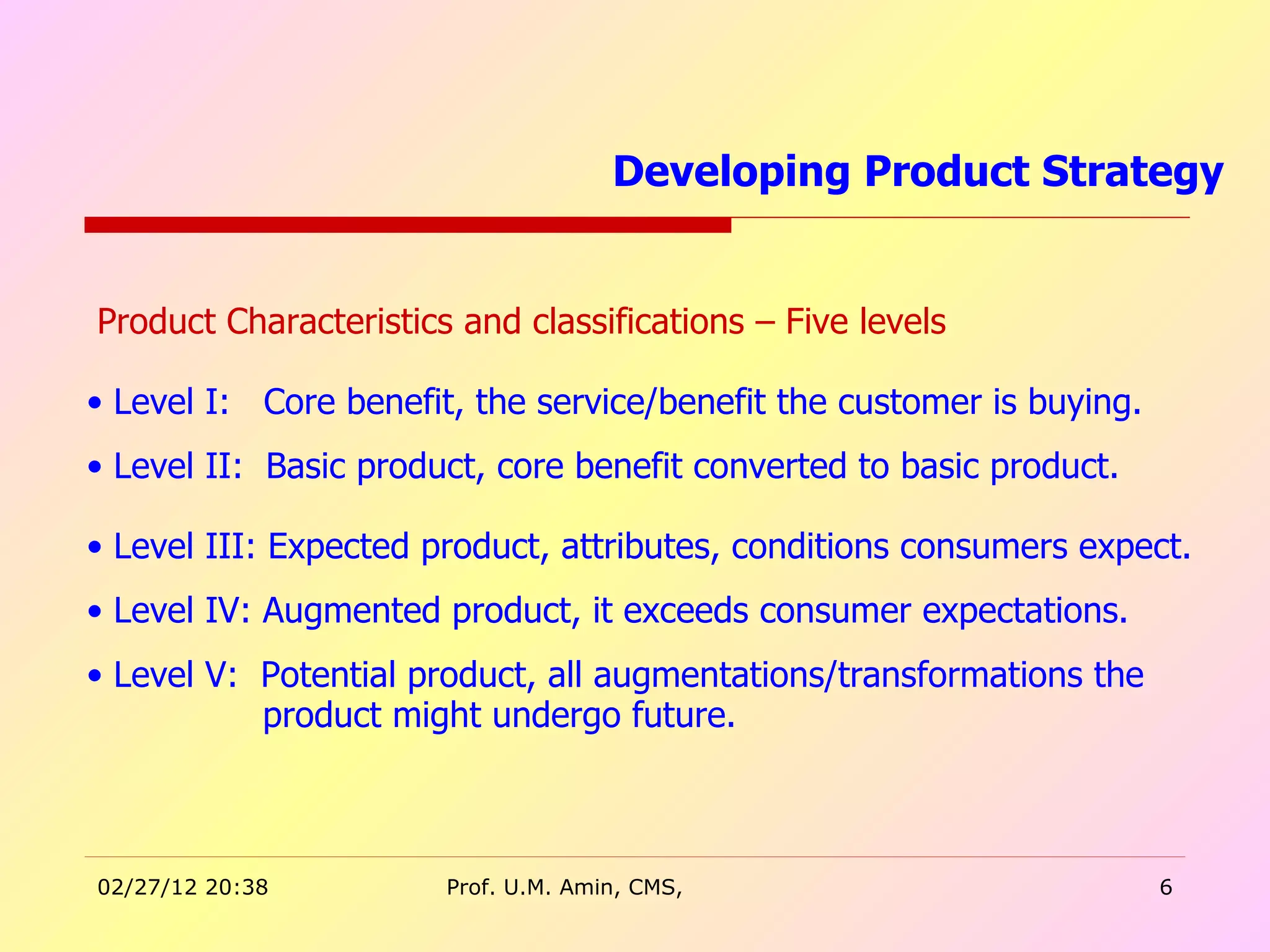 Developing Product Strategy

Product Characteristics and classifications – Five levels

• Level I: Core benefit, the service/benefit the customer is buying.

• Level II: Basic product, core benefit converted to basic product.

• Level III: Expected product, attributes, conditions consumers expect.

• Level IV: Augmented product, it exceeds consumer expectations.

• Level V: Potential product, all augmentations/transformations the product might undergo future.

02/27/12 20:38

Prof. U.M. Amin, CMS,

6